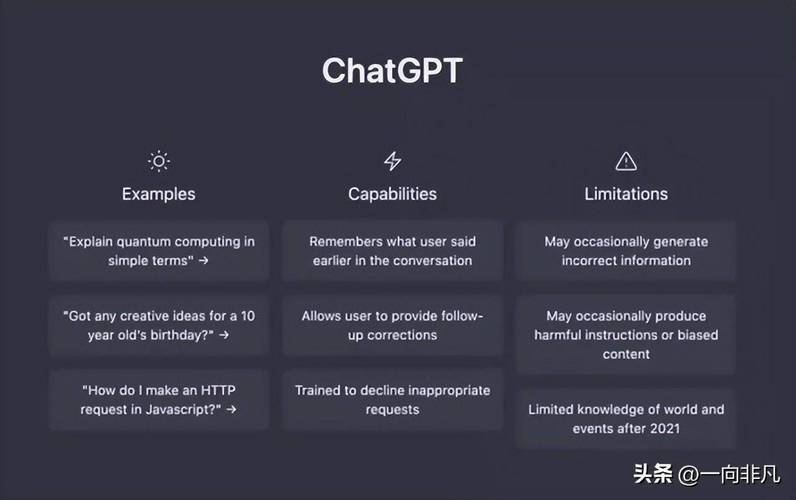 ChatGPT

Examples

"Explain quantum computing in simple terms" →

"Got any creative ideas for a 10 year old's birthday?" →

"How do I make an HTTP request in Javascript?" →

Capabilities

Remembers what user said earlier in the conversation

Allows user to provide follow-up corrections

Trained to decline inappropriate requests

Limitations

May occasionally generate incorrect information

May occasionally produce harmful instructions or biased content

Limited knowledge of world and events after 2021

头条 @一向非凡